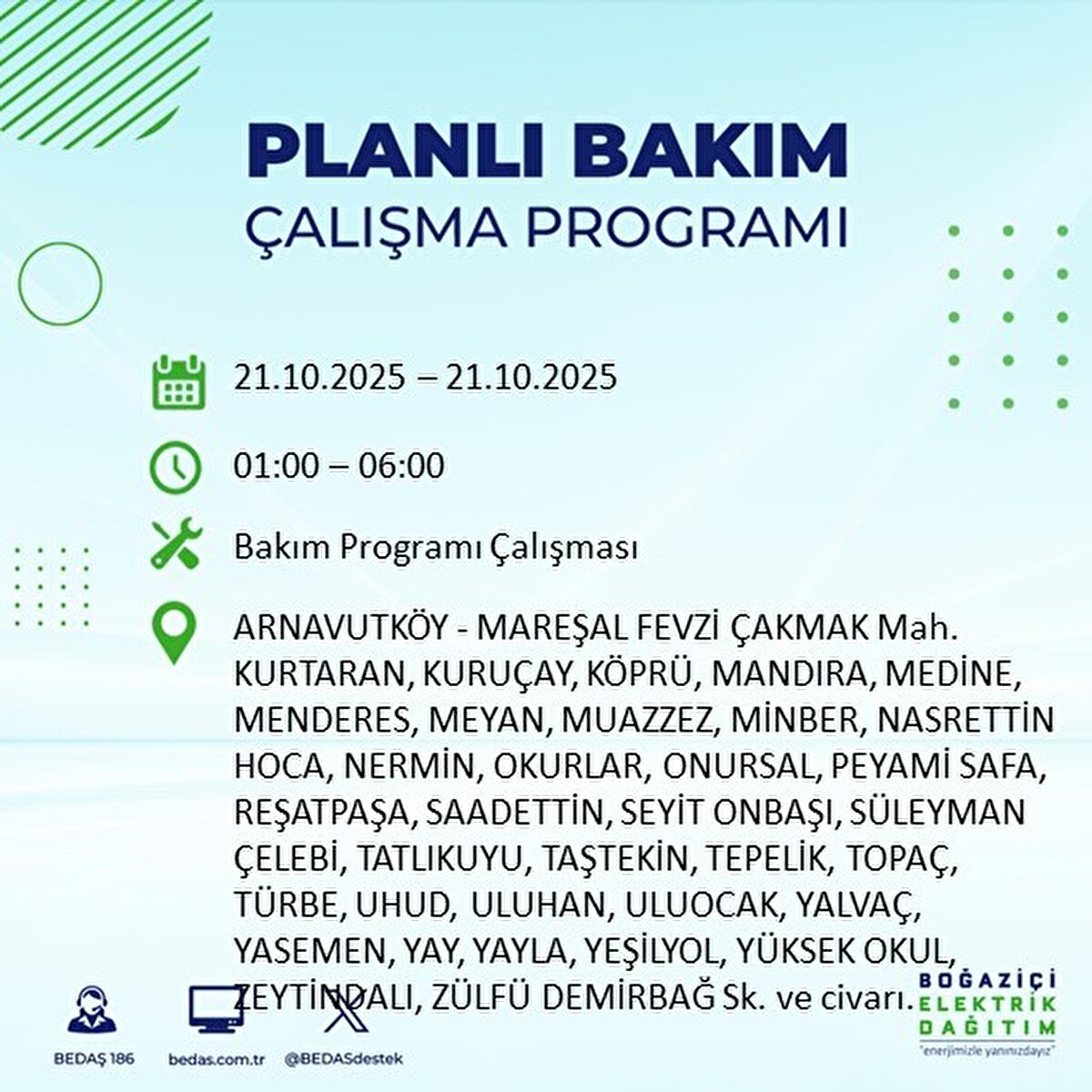 PLANLI BAKIM
ÇALIŞMA PROGRAMI

21.10.2025 – 21.10.2025

01:00 – 06:00

Bakım Programı Çalışması

ARNAVUTKÖY - MAREŞAL FEVZİ ÇAKMAK Mah. KURTARAN, KURUÇAY, KÖPRÜ, MANDIRA, MEDİNE, MENDERES, MEYAN, MUAZZEZ, MİNBER, NASRETTİN HOCA, NERMİN, OKURLAR, ONURSAL, PEYAMİ SAFA, REŞATPAŞA, SAADETTİN, SEYİT ONBAŞI, SÜLEYMAN ÇELEBİ, TATLIKUYU, TAŞTEKİN, TEPELİK, TOPAÇ, TÜRBE, UHUD, ULUHAN, ULUOCAK, YALVAÇ, YASEMEN, YAY, YAYLA, YEŞİLYOL, YÜKSEK OKUL, ZEYTİNDALI, ZÜLFÜ DEMİRBAĞ Sk. ve civarı.

BEDAŞ 186
bedas.com.tr
@BEDASdestek

BOĞAZİÇİ
ELEKTRİK
DAĞITIM
"enerjimizle yanınızdayız"